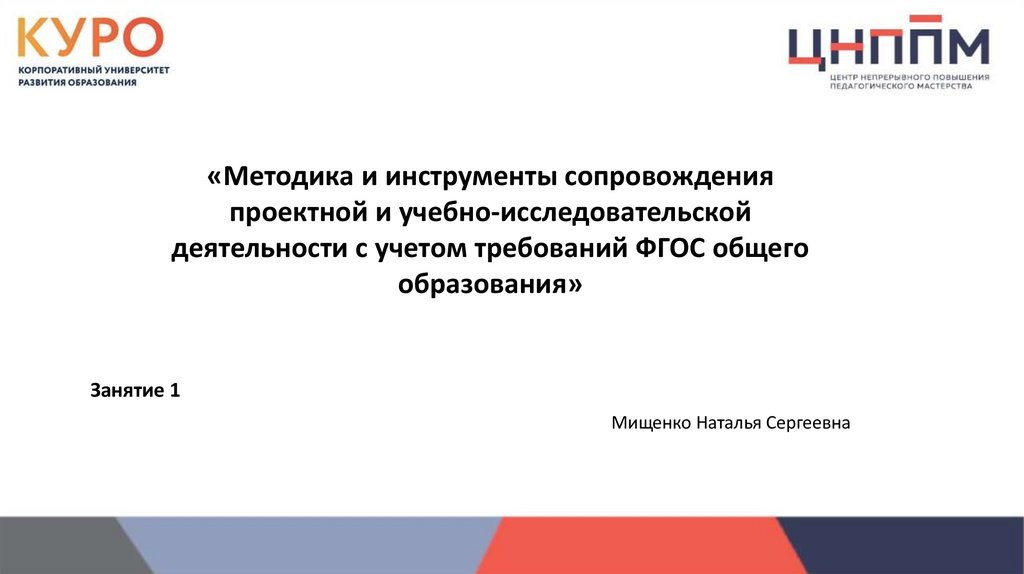 КУРО
КОРПОРАТИВНЫЙ УНИВЕРСИТЕТ РАЗВИТИЯ ОБРАЗОВАНИЯ

ЦНППМ
ЦЕНТР НЕПРЕРЫВНОГО ПОВЫШЕНИЯ ПЕДАГОГИЧЕСКОГО МАСТЕРСТВА

«Методика и инструменты сопровождения проектной и учебно-исследовательской деятельности с учетом требований ФГОС общего образования»

Занятие 1

Мищенко Наталья Сергеевна